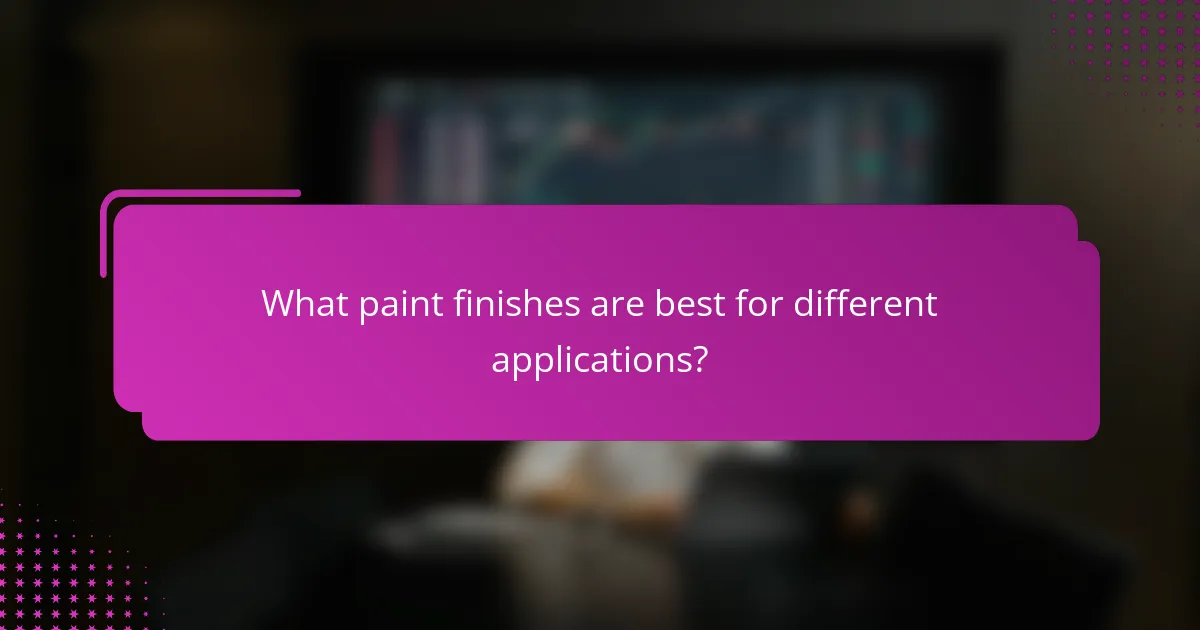 What paint finishes are best for different applications?